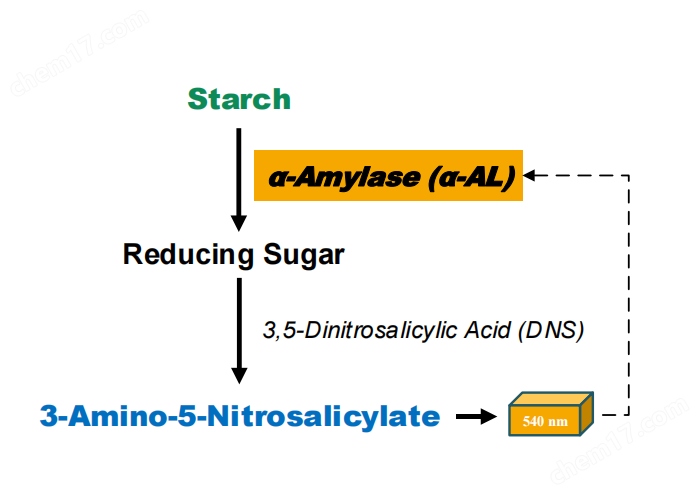 chem17.com

Starch

α-Amylase (α-AL)

Reducing Sugar

3,5-Dinitrosalicylic Acid (DNS)

3-Amino-5-Nitrosalicylate

540 nm

chem17.com